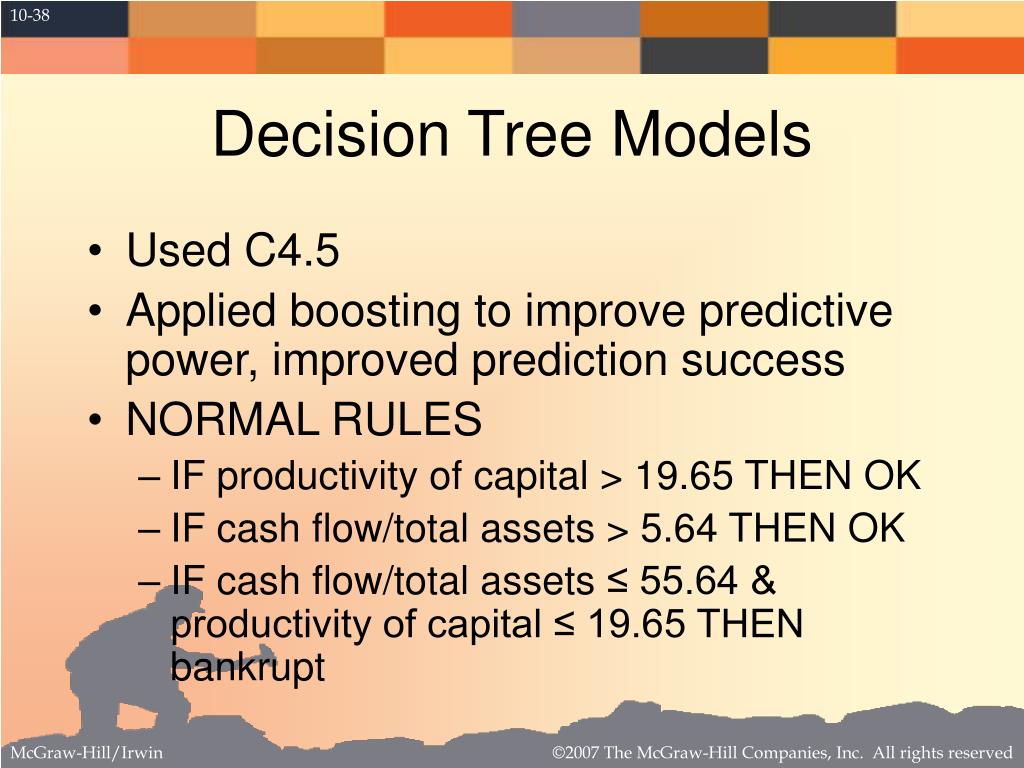 10-38

Decision Tree Models

• Used C4.5
• Applied boosting to improve predictive power, improved prediction success
• NORMAL RULES
– IF productivity of capital > 19.65 THEN OK
– IF cash flow/total assets > 5.64 THEN OK
– IF cash flow/total assets ≤ 55.64 & productivity of capital ≤ 19.65 THEN bankrupt

McGraw-Hill/Irwin

©2007 The McGraw-Hill Companies, Inc. All rights reserved